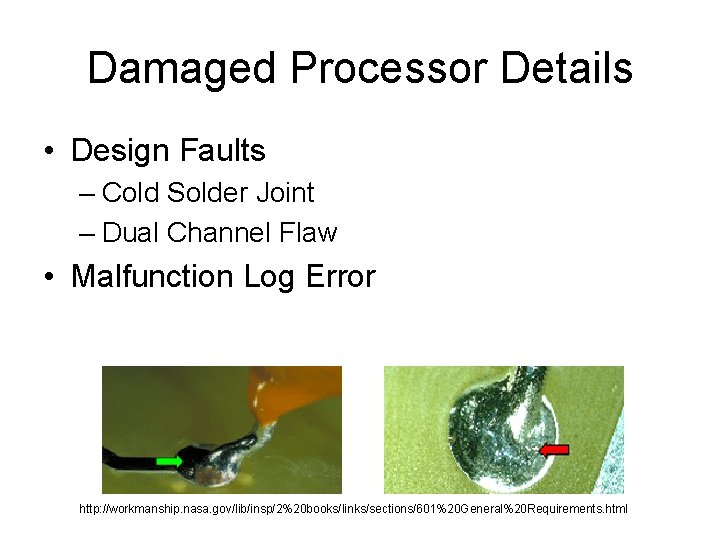 Damaged Processor Details

• Design Faults
– Cold Solder Joint
– Dual Channel Flaw
• Malfunction Log Error

http://workmanship.nasa.gov/lib/insp/2%20books/links/sections/601%20General%20Requirements.html